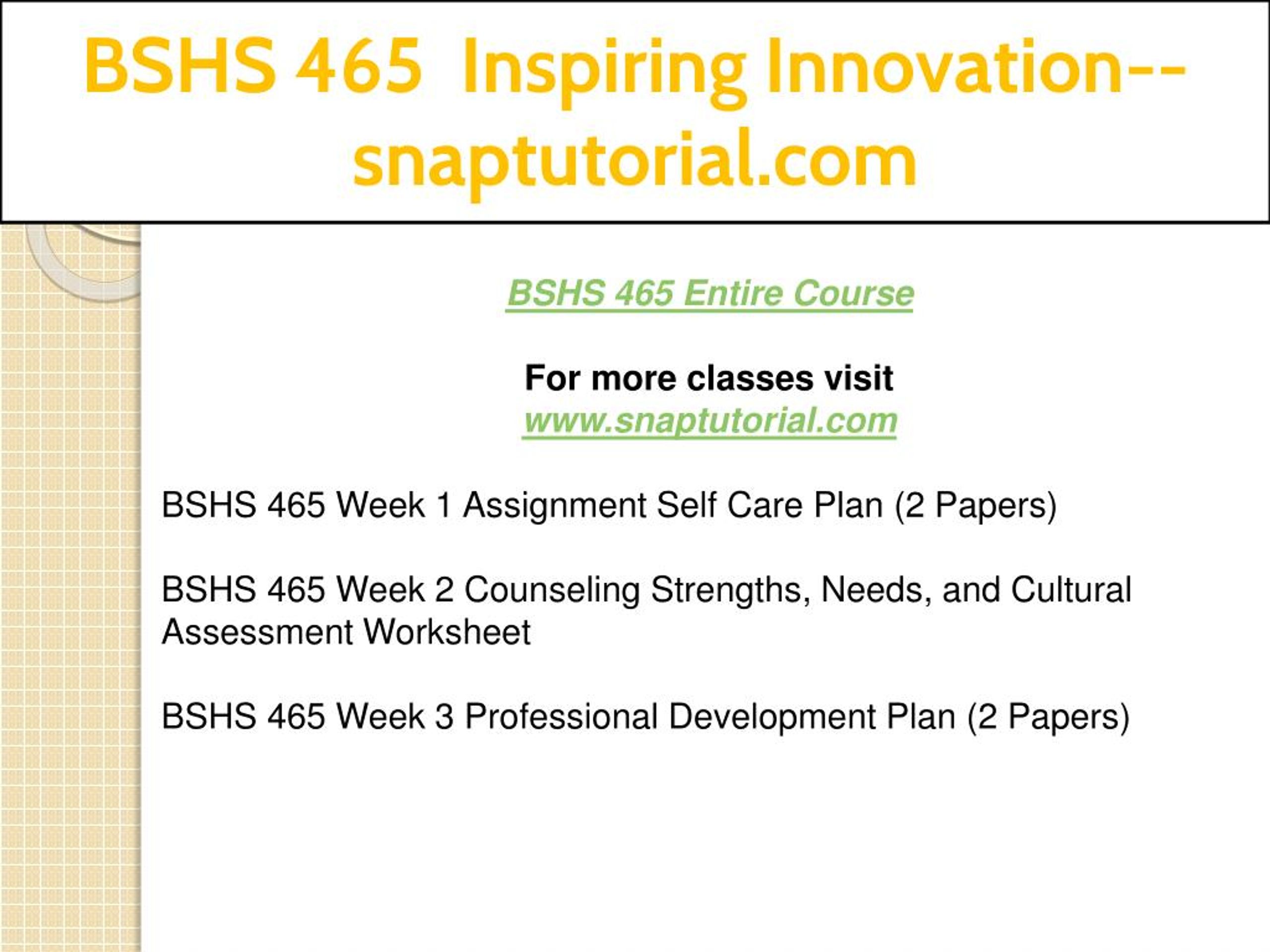 BSHS 465 Inspiring Innovation--snaptutorial.com

BSHS 465 Entire Course

For more classes visit
www.snaptutorial.com

BSHS 465 Week 1 Assignment Self Care Plan (2 Papers)

BSHS 465 Week 2 Counseling Strengths, Needs, and Cultural Assessment Worksheet

BSHS 465 Week 3 Professional Development Plan (2 Papers)